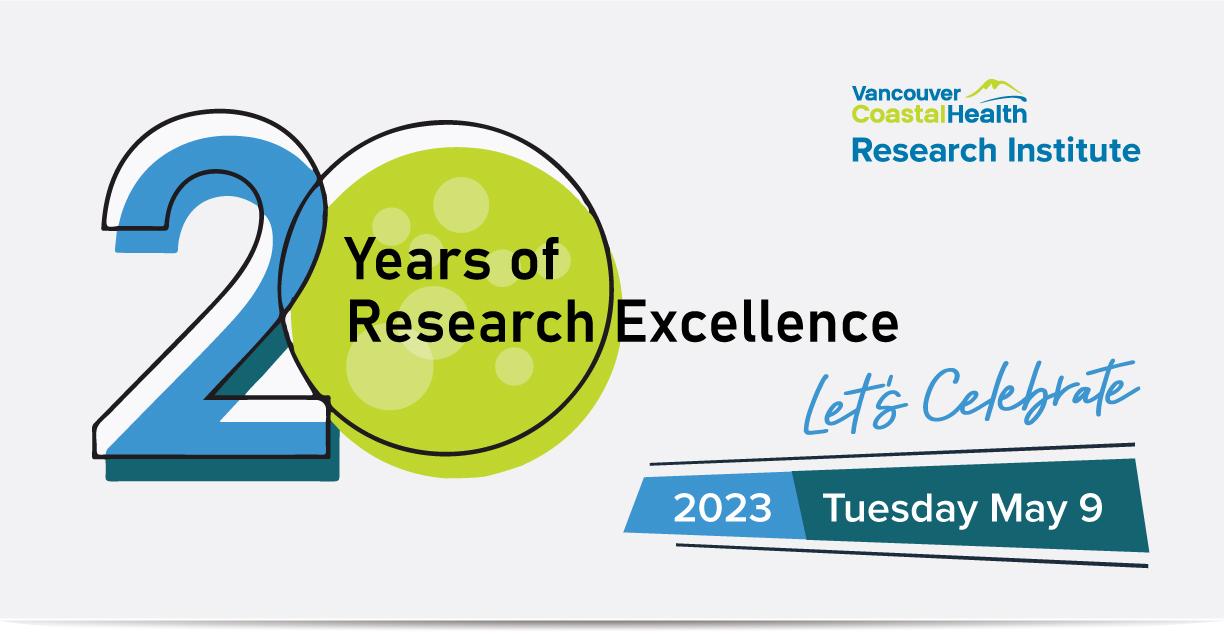 Vancouver CoastalHealth
Research Institute

20 Years of Research Excellence

Let's Celebrate

2023 Tuesday May 9